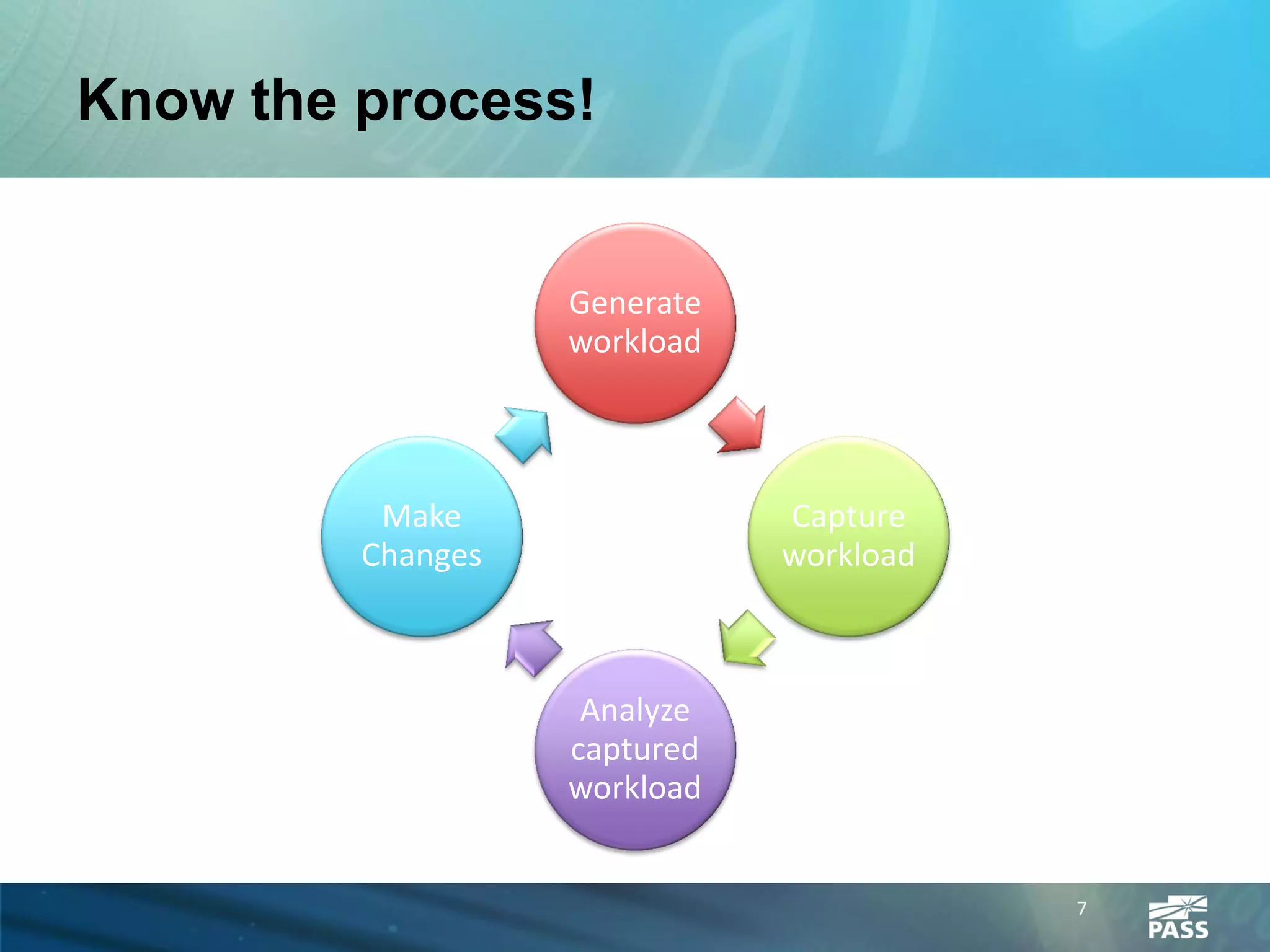 Know the process!

Generate workload

Capture workload

Analyze captured workload

Make Changes

7

PASS